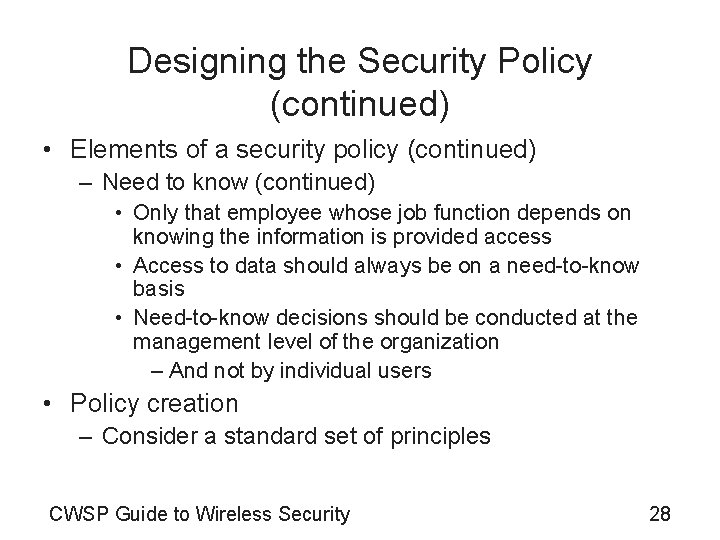 Designing the Security Policy (continued)

• Elements of a security policy (continued)
  – Need to know (continued)
    • Only that employee whose job function depends on knowing the information is provided access
    • Access to data should always be on a need-to-know basis
    • Need-to-know decisions should be conducted at the management level of the organization
      – And not by individual users
• Policy creation
  – Consider a standard set of principles

CWSP Guide to Wireless Security

28